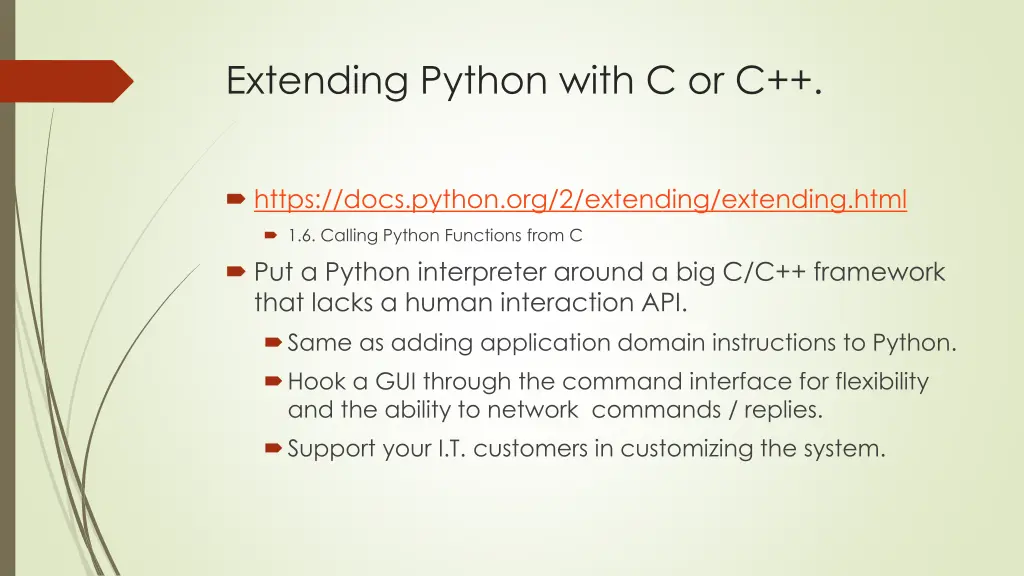 Extending Python with C or C++.

https://docs.python.org/2/extending/extending.html

1.6. Calling Python Functions from C

Put a Python interpreter around a big C/C++ framework that lacks a human interaction API.

Same as adding application domain instructions to Python.

Hook a GUI through the command interface for flexibility and the ability to network commands / replies.

Support your I.T. customers in customizing the system.